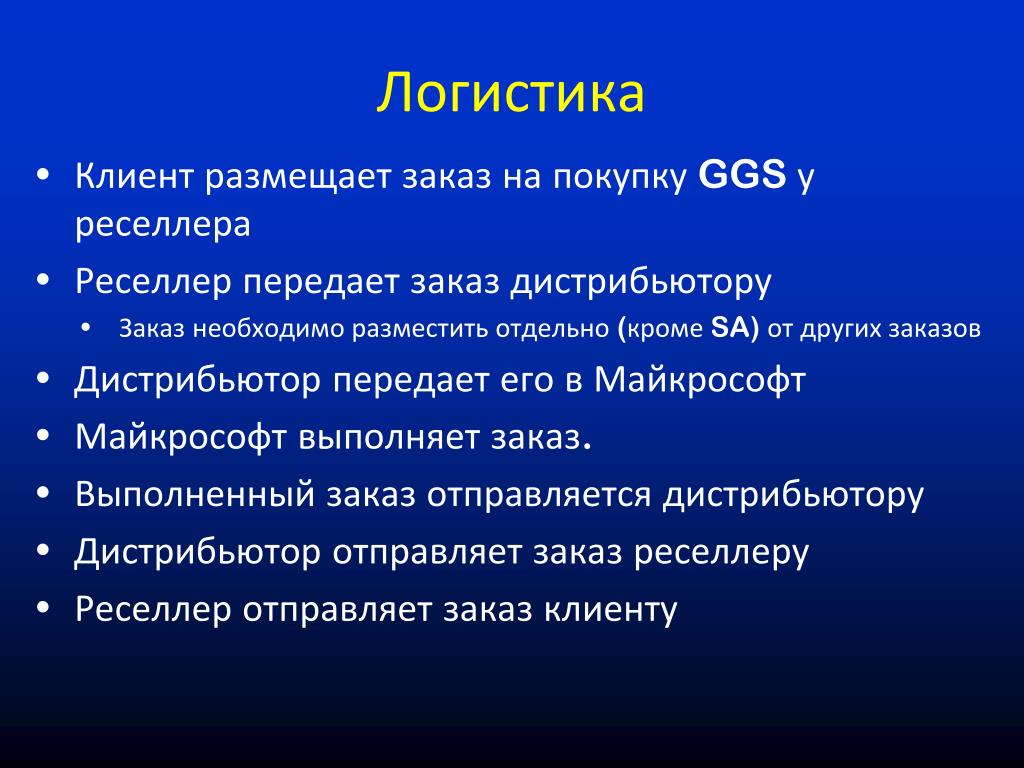 Логистика

• Клиент размещает заказ на покупку GGS у реселлера
• Реселлер передает заказ дистрибьютору
  • Заказ необходимо разместить отдельно (кроме SA) от других заказов
• Дистрибьютор передает его в Майкрософт
• Майкрософт выполняет заказ.
• Выполненный заказ отправляется дистрибьютору
• Дистрибьютор отправляет заказ реселлеру
• Реселлер отправляет заказ клиенту